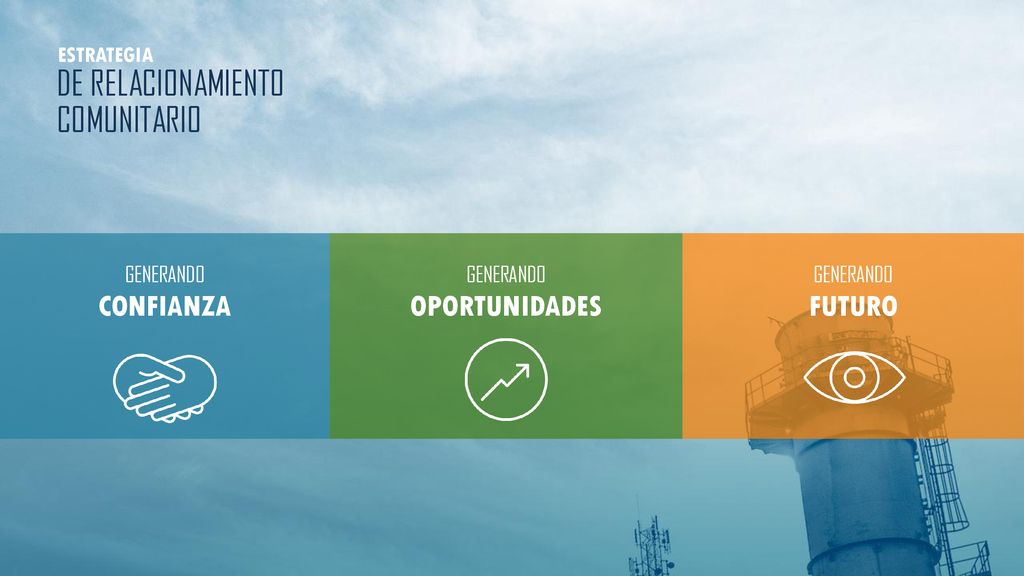 ESTRATEGIA
DE RELACIONAMIENTO COMUNITARIO

GENERANDO
CONFIANZA

GENERANDO
OPORTUNIDADES

GENERANDO
FUTURO